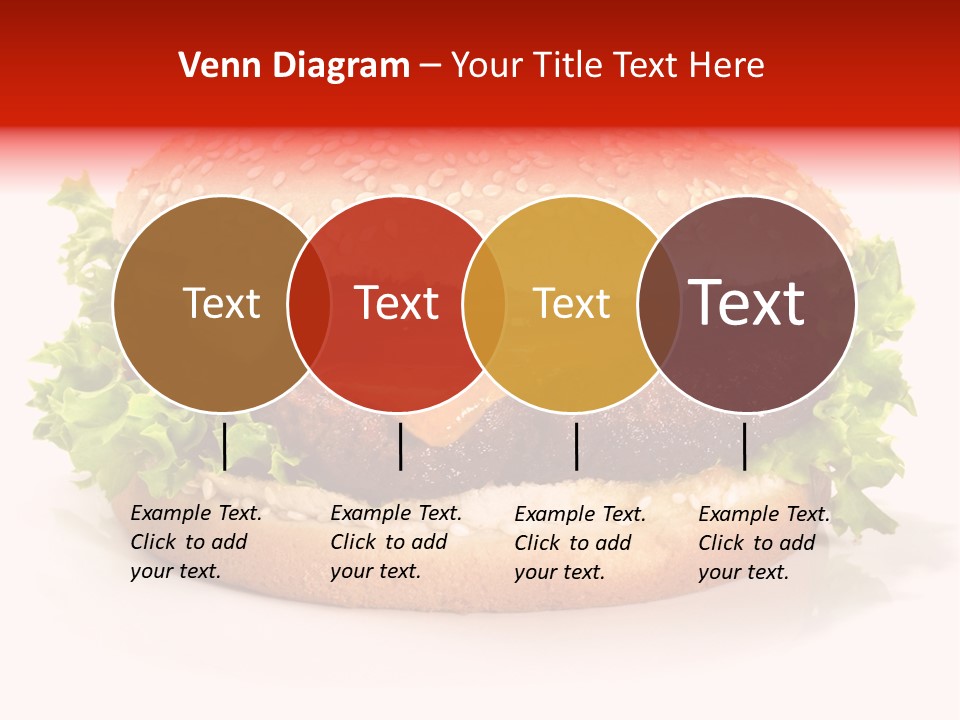 Venn Diagram – Your Title Text Here

Text

Text

Text

Text

Example Text. Click to add your text.

Example Text. Click to add your text.

Example Text. Click to add your text.

Example Text. Click to add your text.